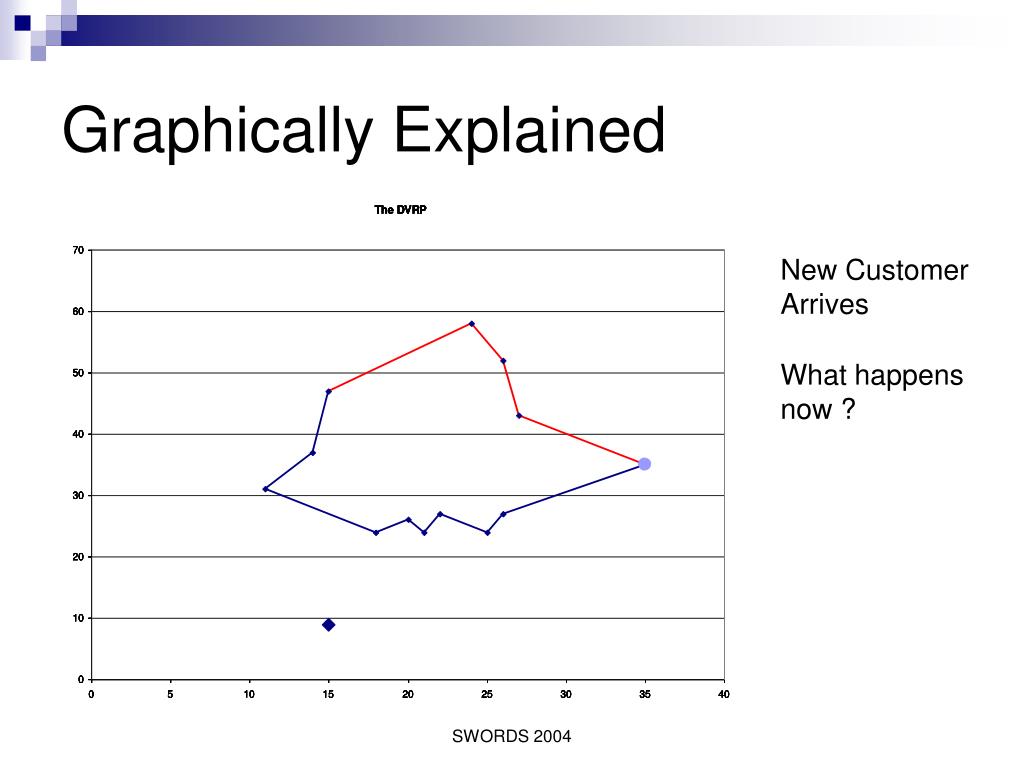 Graphically Explained

The DVRP

70
60
50
40
30
20
10
0

0 5 10 15 20 25 30 35 40

New Customer Arrives

What happens now ?

SWORDS 2004